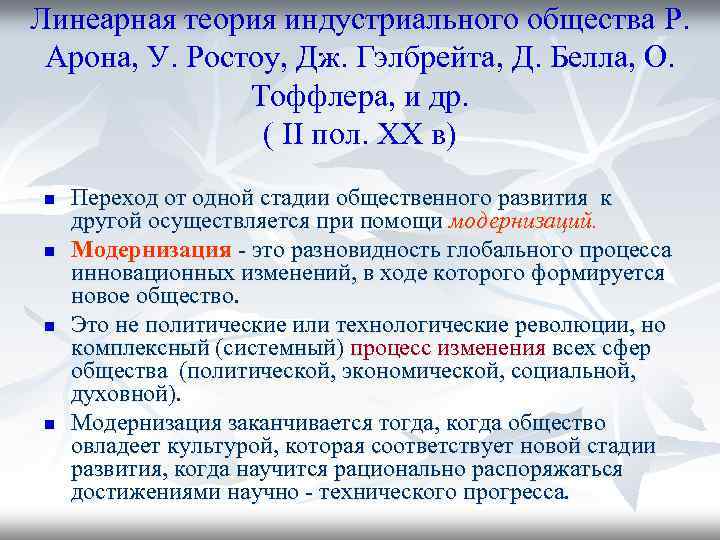 Линеарная теория индустриального общества Р. Арона, У. Ростоу, Дж. Гэлбрейта, Д. Белла, О. Тоффлера, и др.
( II пол. XX в)

- Переход от одной стадии общественного развития к другой осуществляется при помощи модернизаций.
- Модернизация - это разновидность глобального процесса инновационных изменений, в ходе которого формируется новое общество.
- Это не политические или технологические революции, но комплексный (системный) процесс изменения всех сфер общества (политической, экономической, социальной, духовной).
- Модернизация заканчивается тогда, когда общество овладеет культурой, которая соответствует новой стадии развития, когда научится рационально распоряжаться достижениями научно - технического прогресса.